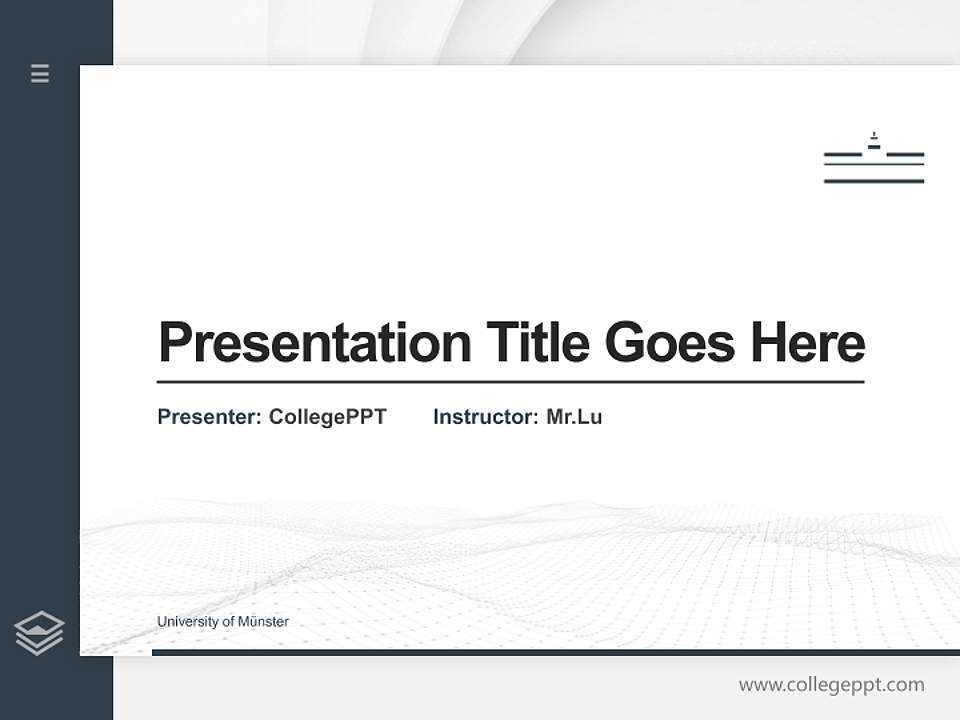 Presentation Title Goes Here

Presenter: CollegePPT Instructor: Mr.Lu

University of Münster

www.collegeppt.com